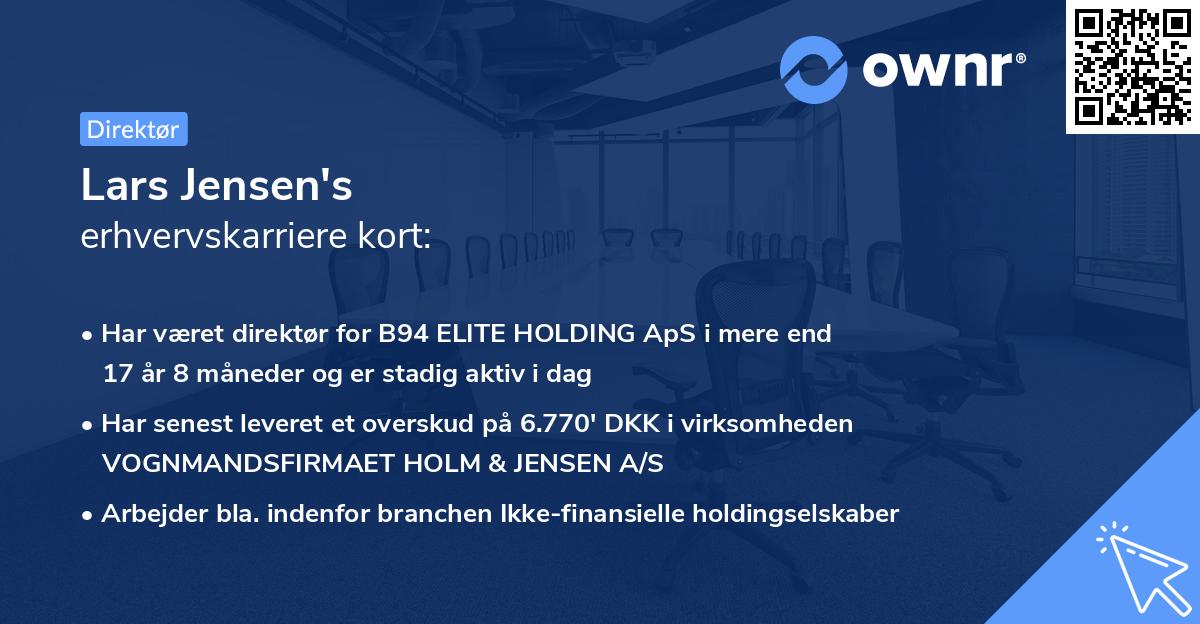 ownr®

Direktør

Lars Jensen's
erhvervskarriere kort:

• Har været direktør for B94 ELITE HOLDING ApS i mere end 17 år 8 måneder og er stadig aktiv i dag

• Har senest leveret et overskud på 6.770' DKK i virksomheden VOGNMANDSFIRMAET HOLM & JENSEN A/S

• Arbejder bla. indenfor branchen Ikke-finansielle holdingselskaber